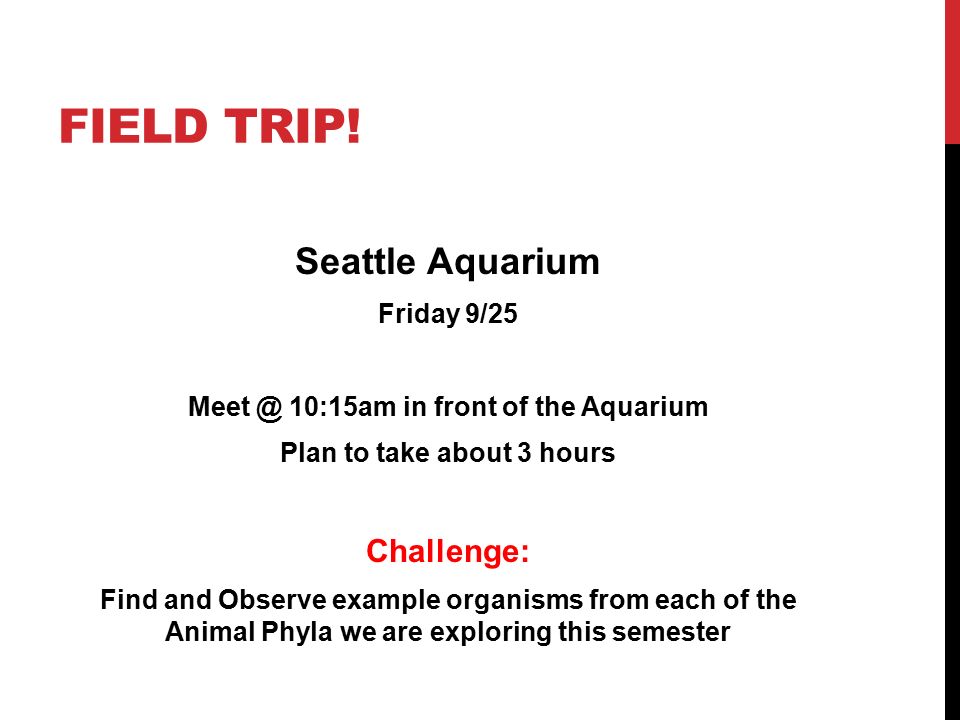 FIELD TRIP!

Seattle Aquarium

Friday 9/25

Meet @ 10:15am in front of the Aquarium

Plan to take about 3 hours

Challenge:

Find and Observe example organisms from each of the Animal Phyla we are exploring this semester